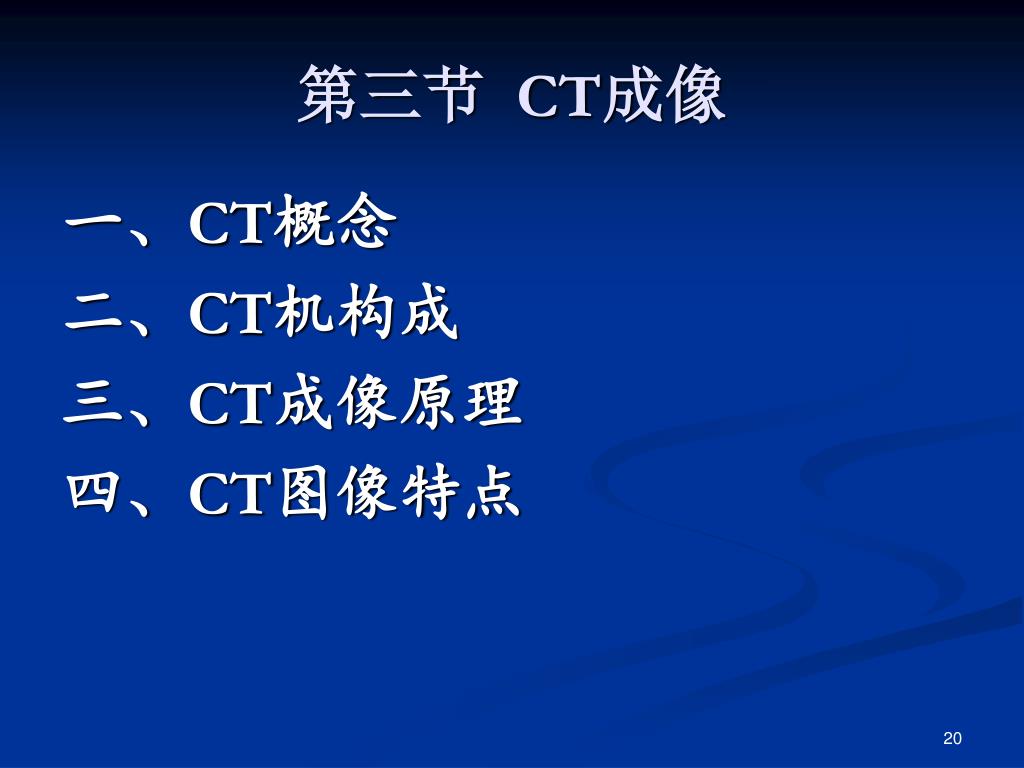 第三节 CT成像

一、CT概念
二、CT机构成
三、CT成像原理
四、CT图像特点

20